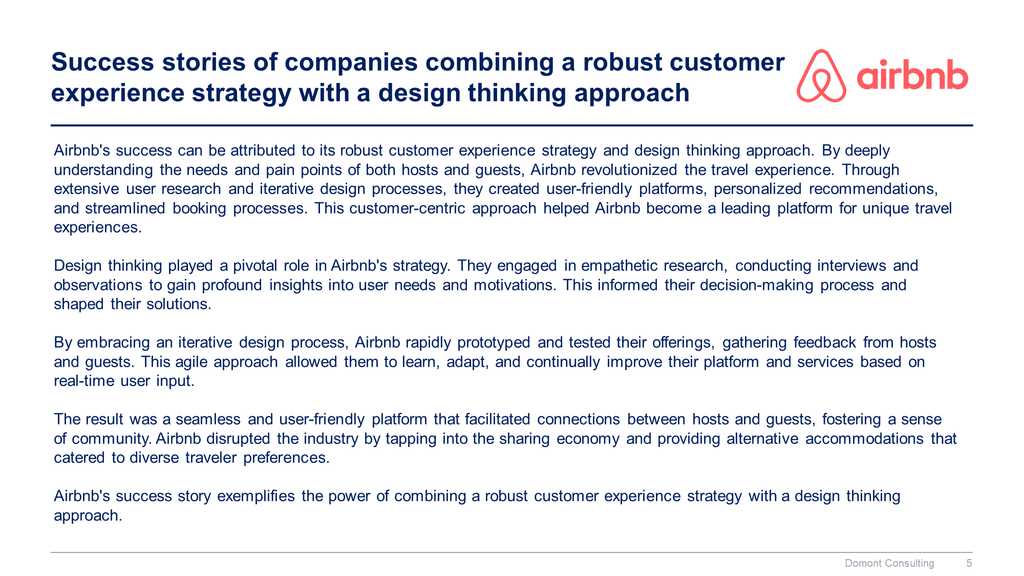 Success stories of companies combining a robust customer experience strategy with a design thinking approach

airbnb

Airbnb's success can be attributed to its robust customer experience strategy and design thinking approach. By deeply understanding the needs and pain points of both hosts and guests, Airbnb revolutionized the travel experience. Through extensive user research and iterative design processes, they created user-friendly platforms, personalized recommendations, and streamlined booking processes. This customer-centric approach helped Airbnb become a leading platform for unique travel experiences.

Design thinking played a pivotal role in Airbnb's strategy. They engaged in empathetic research, conducting interviews and observations to gain profound insights into user needs and motivations. This informed their decision-making process and shaped their solutions.

By embracing an iterative design process, Airbnb rapidly prototyped and tested their offerings, gathering feedback from hosts and guests. This agile approach allowed them to learn, adapt, and continually improve their platform and services based on real-time user input.

The result was a seamless and user-friendly platform that facilitated connections between hosts and guests, fostering a sense of community. Airbnb disrupted the industry by tapping into the sharing economy and providing alternative accommodations that catered to diverse traveler preferences.

Airbnb's success story exemplifies the power of combining a robust customer experience strategy with a design thinking approach.

Domont Consulting 5